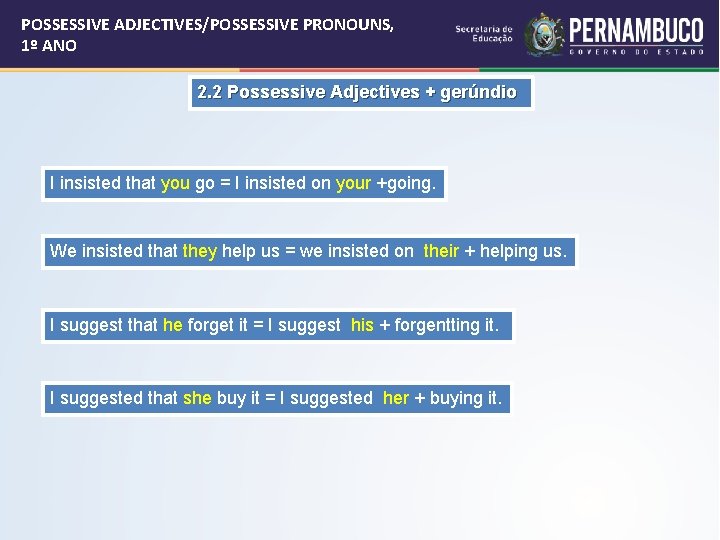 POSSESSIVE ADJECTIVES/POSSESSIVE PRONOUNS, 1º ANO

Secretaria de Educação PERNAMBUCO GOVERNO DO ESTADO

2.2 Possessive Adjectives + gerúndio

I insisted that you go = I insisted on your +going.

We insisted that they help us = we insisted on their + helping us.

I suggest that he forget it = I suggest his + forgentting it.

I suggested that she buy it = I suggested her + buying it.